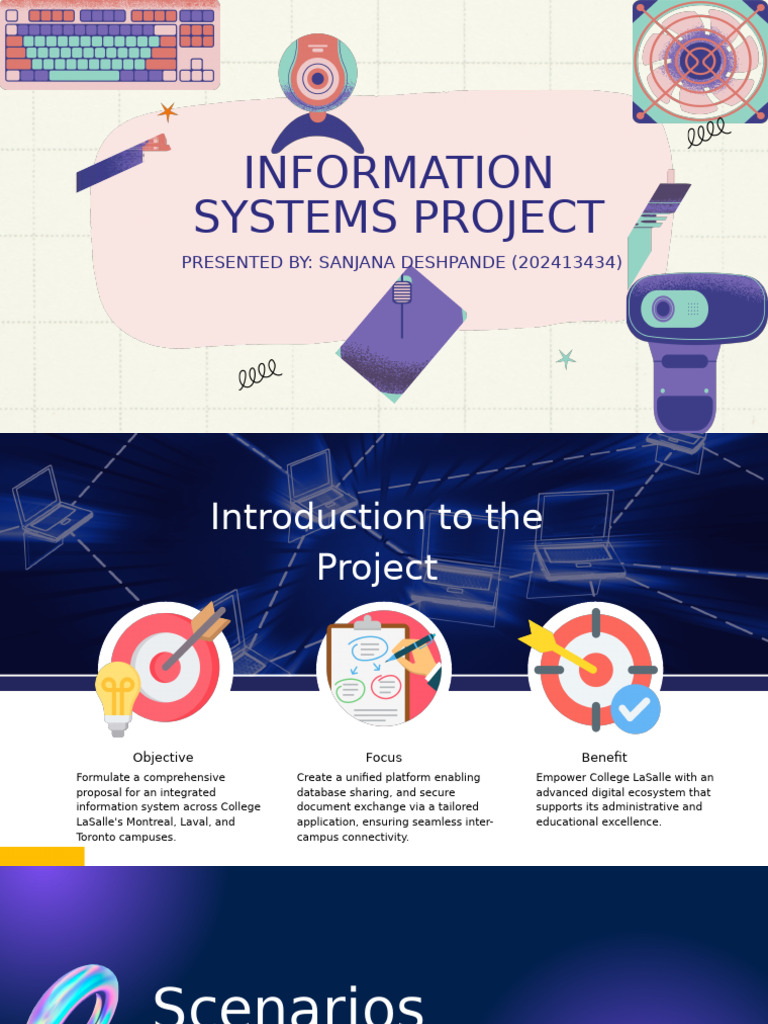 INFORMATION SYSTEMS PROJECT

PRESENTED BY: SANJANA DESHPANDE (202413434)

Introduction to the Project

Objective

Formulate a comprehensive proposal for an integrated information system across College LaSalle's Montreal, Laval, and Toronto campuses.

Focus

Create a unified platform enabling database sharing, and secure document exchange via a tailored application, ensuring seamless inter-campus connectivity.

Benefit

Empower College LaSalle with an advanced digital ecosystem that supports its administrative and educational excellence.

Scenarios